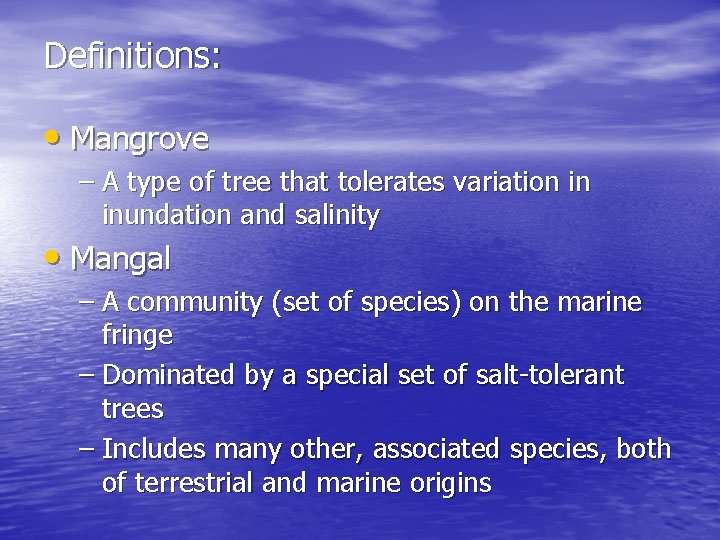 Definitions:

• Mangrove
– A type of tree that tolerates variation in inundation and salinity

• Mangal
– A community (set of species) on the marine fringe
– Dominated by a special set of salt-tolerant trees
– Includes many other, associated species, both of terrestrial and marine origins